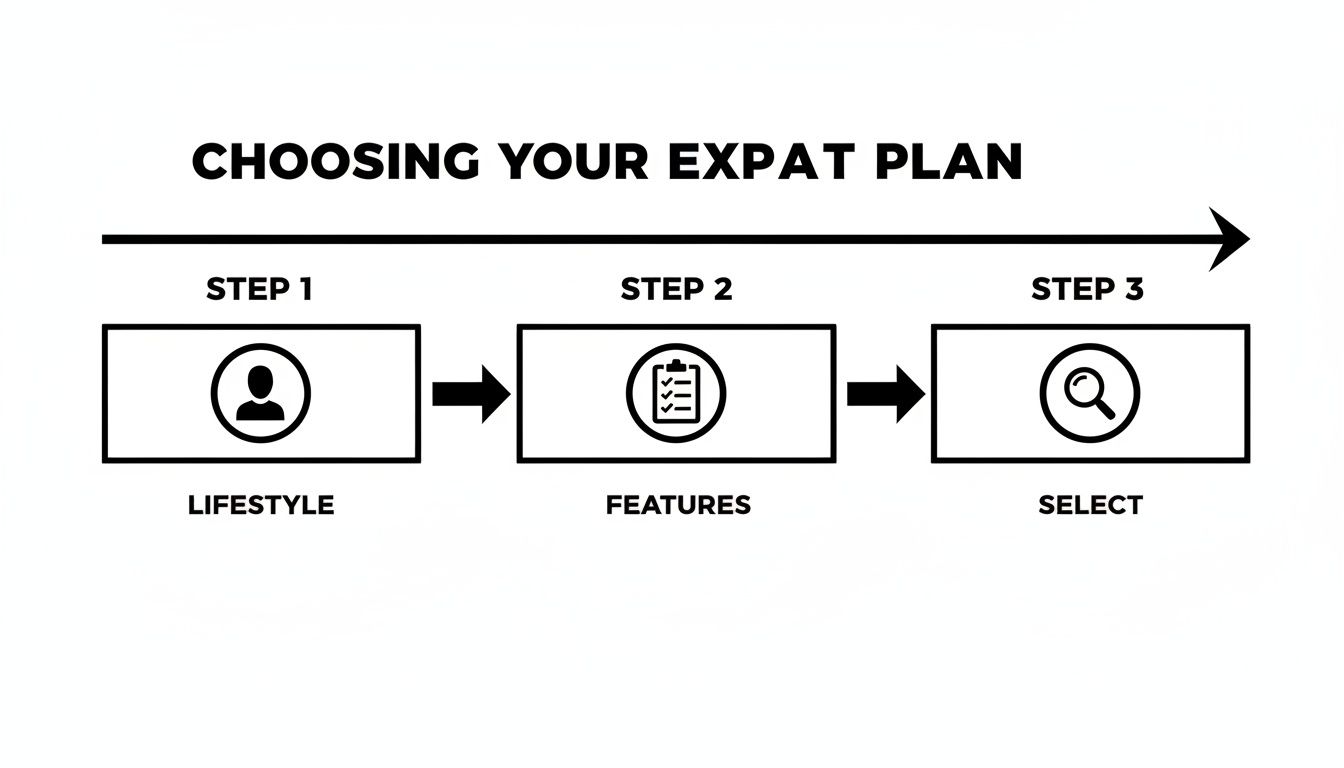 CHOOSING YOUR EXPAT PLAN

STEP 1

LIFESTYLE

STEP 2

FEATURES

STEP 3

SELECT